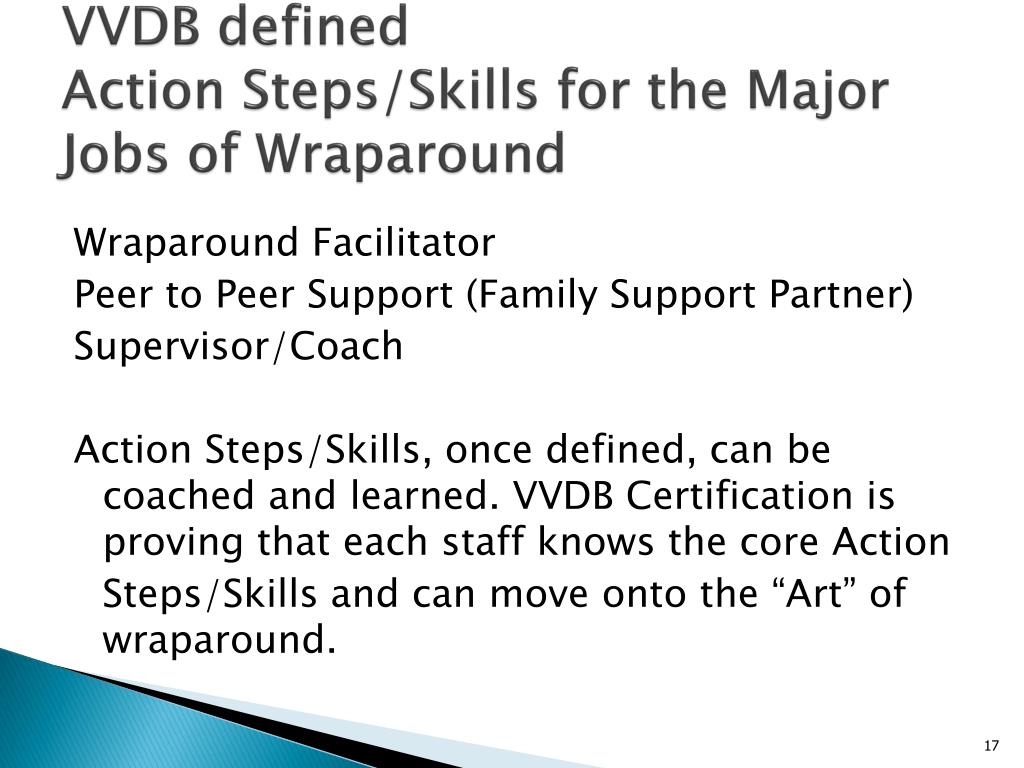 VVDB defined
Action Steps/Skills for the Major Jobs of Wraparound

Wraparound Facilitator
Peer to Peer Support (Family Support Partner)
Supervisor/Coach

Action Steps/Skills, once defined, can be coached and learned. VVDB Certification is proving that each staff knows the core Action Steps/Skills and can move onto the “Art” of wraparound.

17